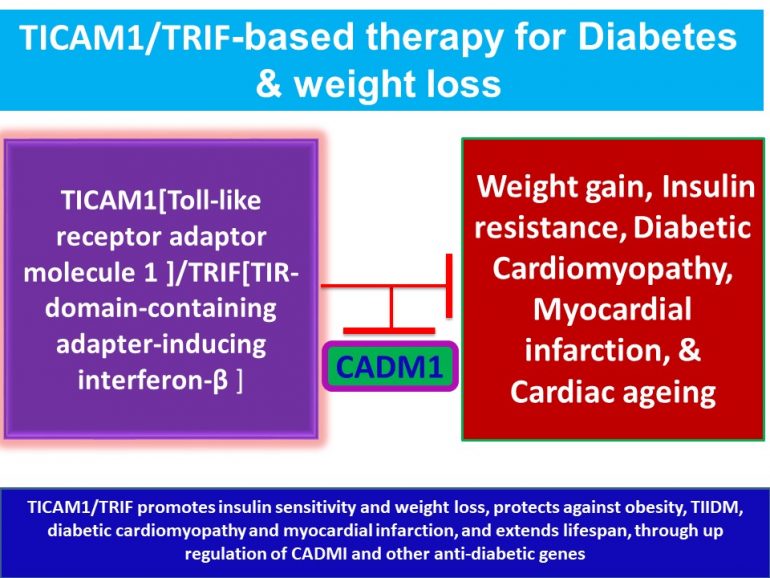 TICAM1/TRIF-based therapy for Diabetes & weight loss

TICAM1[Toll-like receptor adaptor molecule 1 ]/TRIF[TIR-domain-containing adapter-inducing interferon-β ]

CADM1

Weight gain, Insulin resistance, Diabetic Cardiomyopathy, Myocardial infarction, & Cardiac ageing

TICAM1/TRIF promotes insulin sensitivity and weight loss, protects against obesity, TIIDM, diabetic cardiomyopathy and myocardial infarction, and extends lifespan, through up regulation of CADMI and other anti-diabetic genes